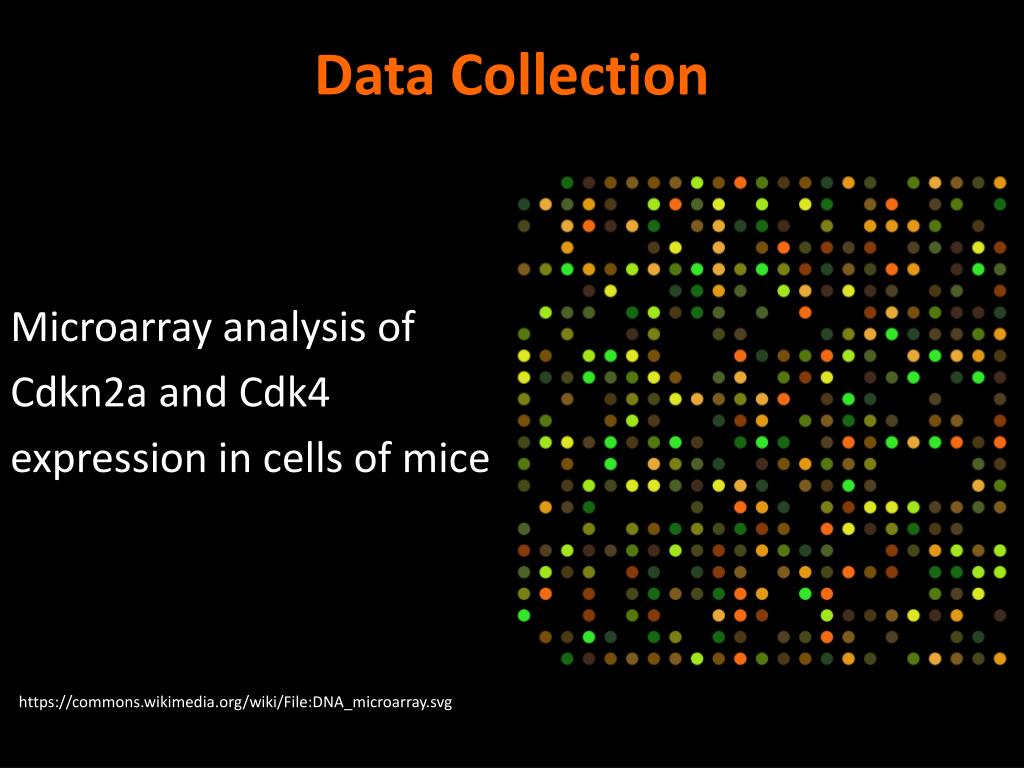 Data Collection

Microarray analysis of Cdkn2a and Cdk4 expression in cells of mice

https://commons.wikimedia.org/wiki/File:DNA_microarray.svg